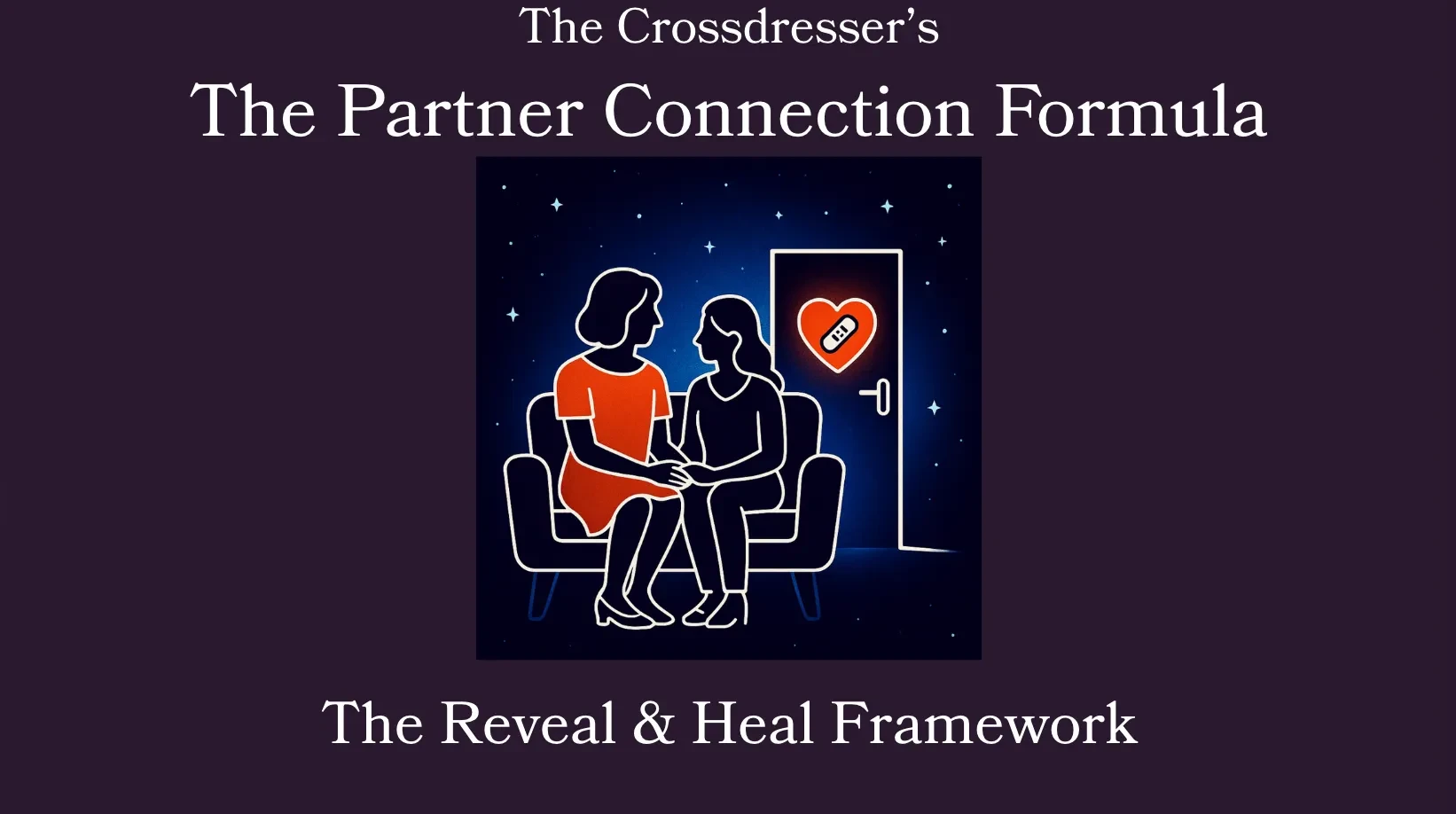 The Crossdresser's

The Partner Connection Formula

The Reveal & Heal Framework